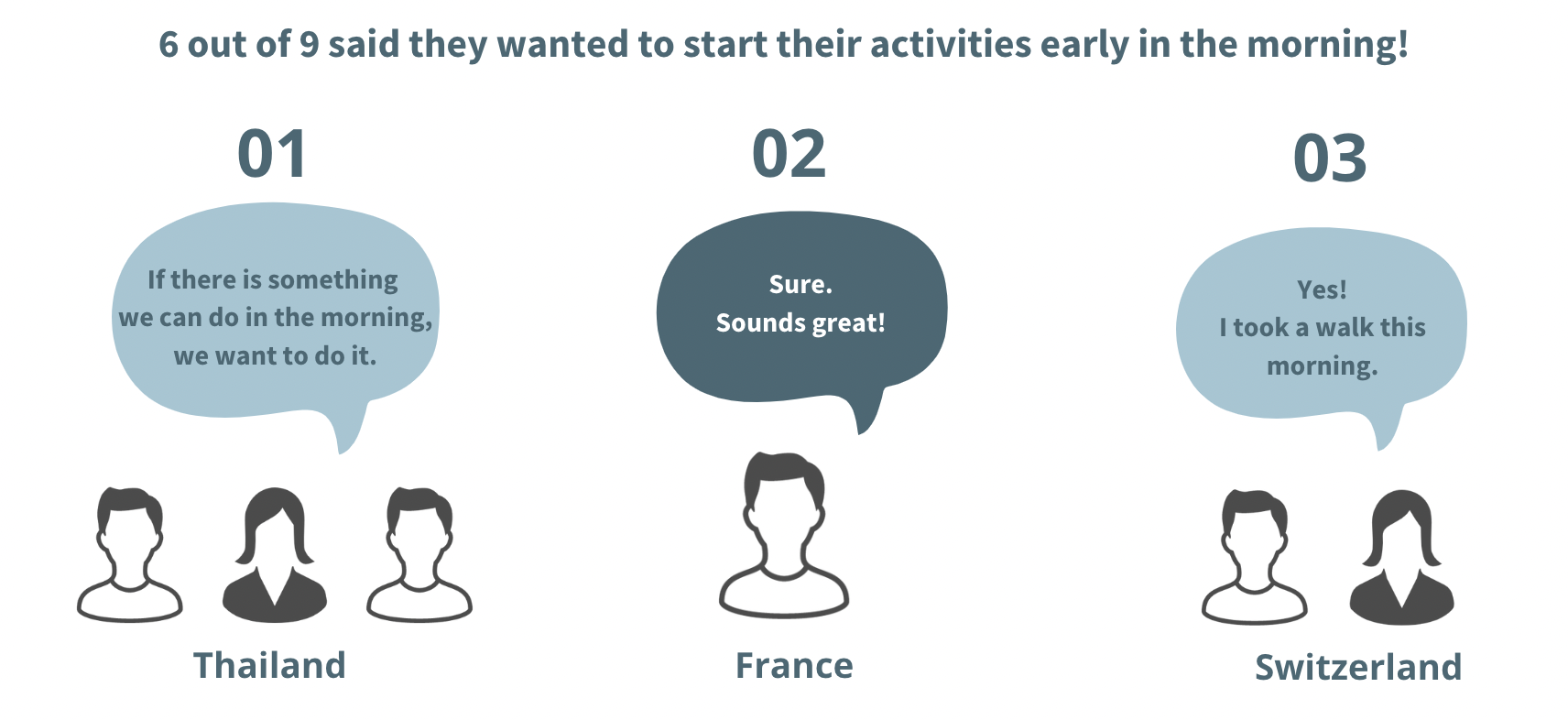 6 out of 9 said they wanted to start their activities early in the morning!

01

If there is something we can do in the morning, we want to do it.

Thailand

02

Sure.
Sounds great!

France

03

Yes!
I took a walk this morning.

Switzerland